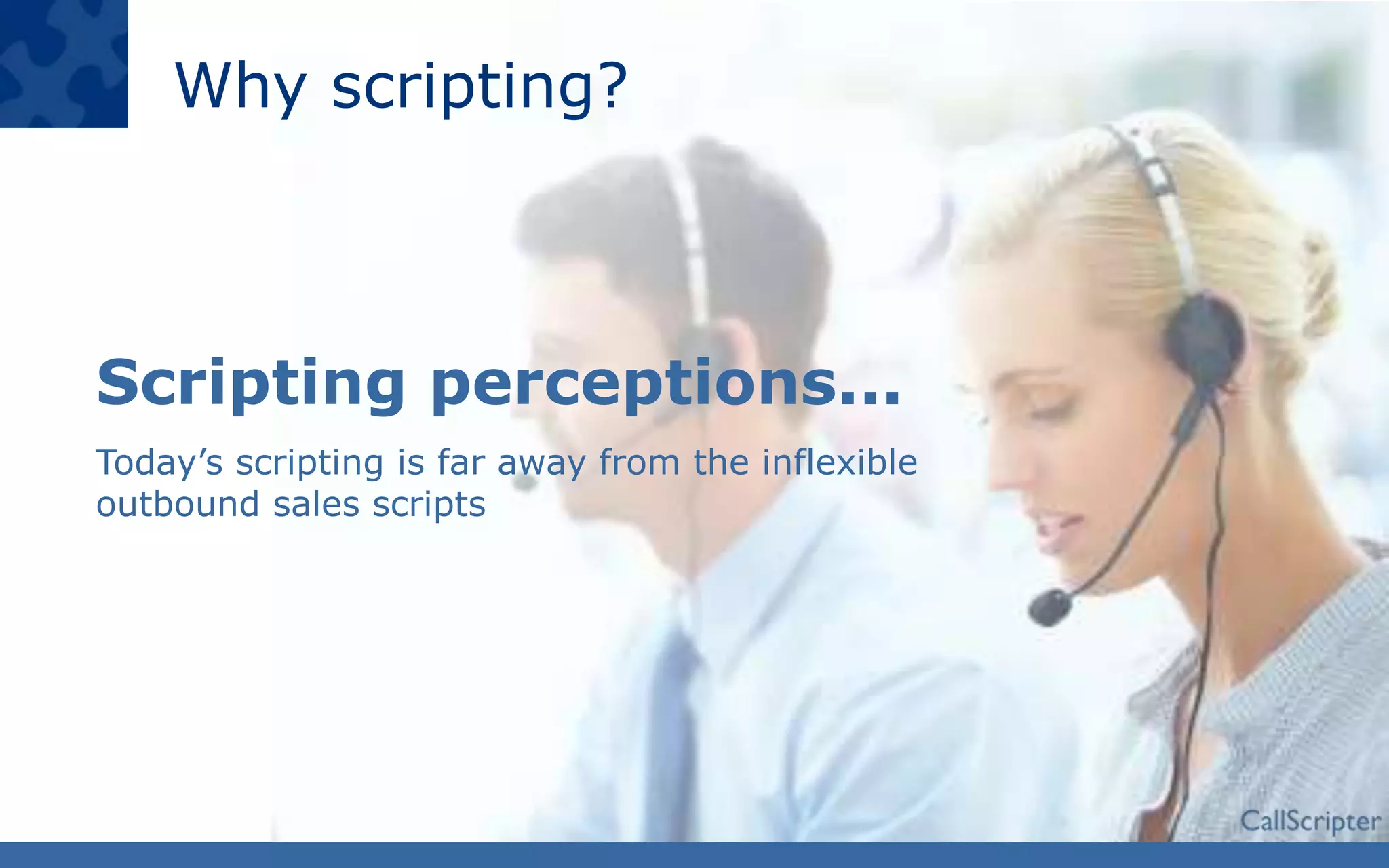 Why scripting?

Scripting perceptions…

Today’s scripting is far away from the inflexible outbound sales scripts

CallScripter